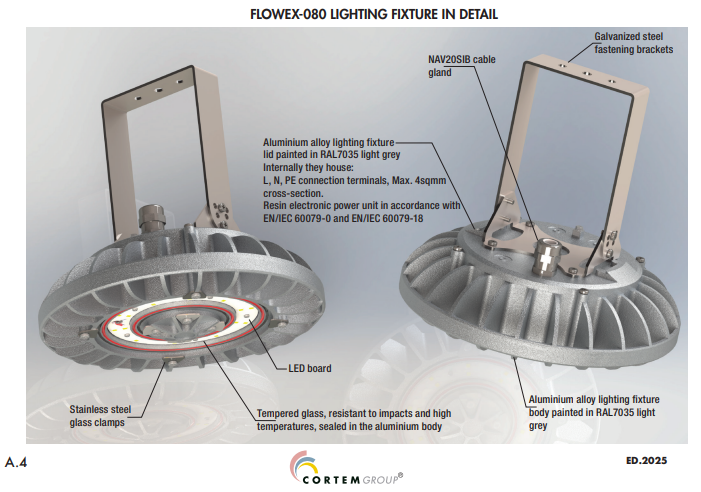 FLOWEX-080 LIGHTING FIXTURE IN DETAIL

Galvanized steel fastening brackets

NAV20SIB cable gland

Aluminium alloy lighting fixture lid painted in RAL7035 light grey
Internally they house:
L, N, PE connection terminals, Max. 4sqmm cross-section.
Resin electronic power unit in accordance with EN/IEC 60079-0 and EN/IEC 60079-18

LED board

Stainless steel glass clamps

Tempered glass, resistant to impacts and high temperatures, sealed in the aluminium body

Aluminium alloy lighting fixture body painted in RAL7035 light grey

A.4

CORTEM GROUP®

ED.2025